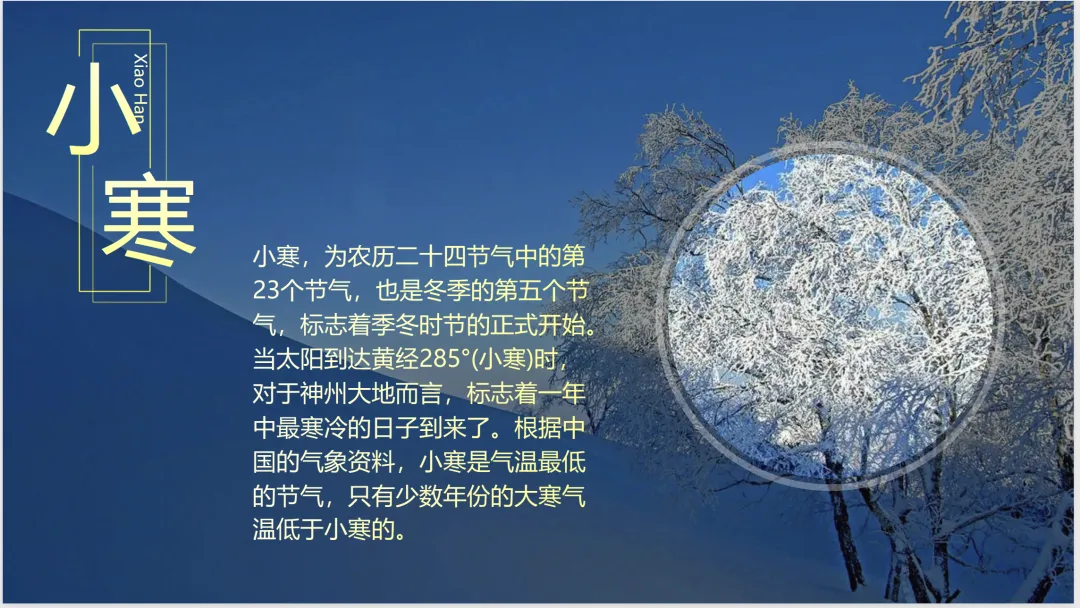 小寒

Xiao Han

小寒，为农历二十四节气中的第23个节气，也是冬季的第五个节气，标志着季冬时节的正式开始。当太阳到达黄经285°(小寒)时，对于神州大地而言，标志着一年中最寒冷的日子到来了。根据中国的气象资料，小寒是气温最低的节气，只有少数年份的大寒气温低于小寒的。